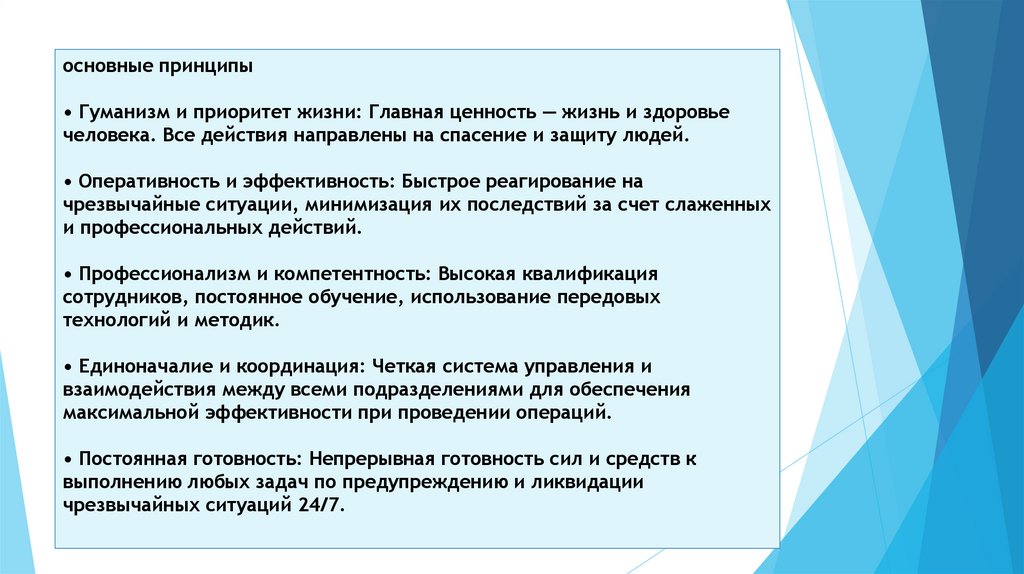 основные принципы

• Гуманизм и приоритет жизни: Главная ценность — жизнь и здоровье человека. Все действия направлены на спасение и защиту людей.

• Оперативность и эффективность: Быстрое реагирование на чрезвычайные ситуации, минимизация их последствий за счет слаженных и профессиональных действий.

• Профессионализм и компетентность: Высокая квалификация сотрудников, постоянное обучение, использование передовых технологий и методик.

• Единоначалие и координация: Четкая система управления и взаимодействия между всеми подразделениями для обеспечения максимальной эффективности при проведении операций.

• Постоянная готовность: Непрерывная готовность сил и средств к выполнению любых задач по предупреждению и ликвидации чрезвычайных ситуаций 24/7.